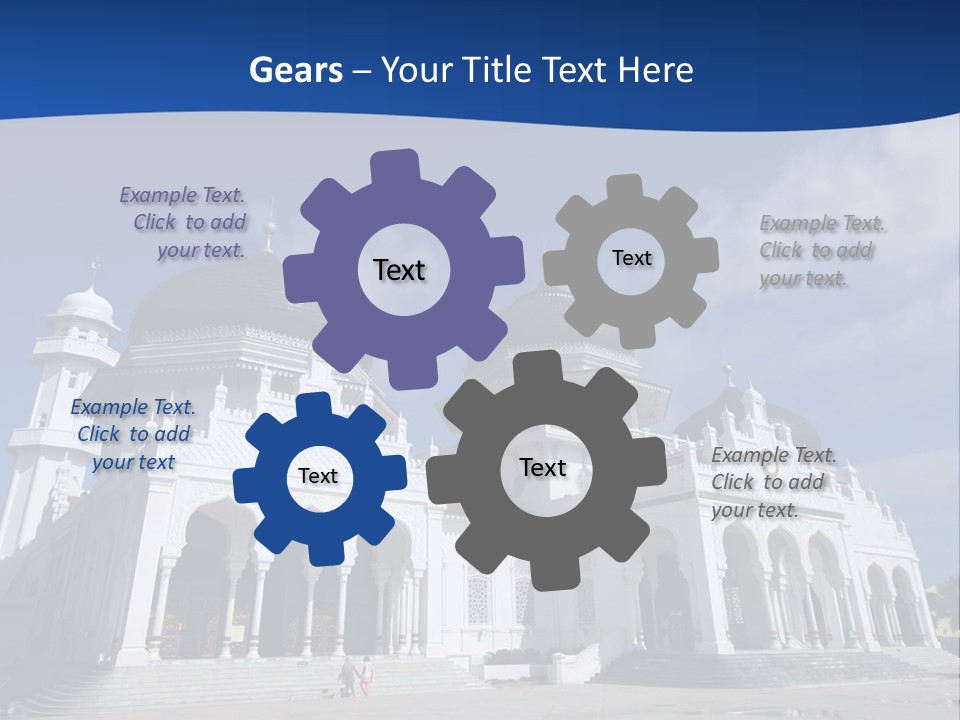 Gears – Your Title Text Here

Example Text. Click to add your text.

Text

Text

Example Text. Click to add your text.

Example Text. Click to add your text

Text

Text

Example Text. Click to add your text.